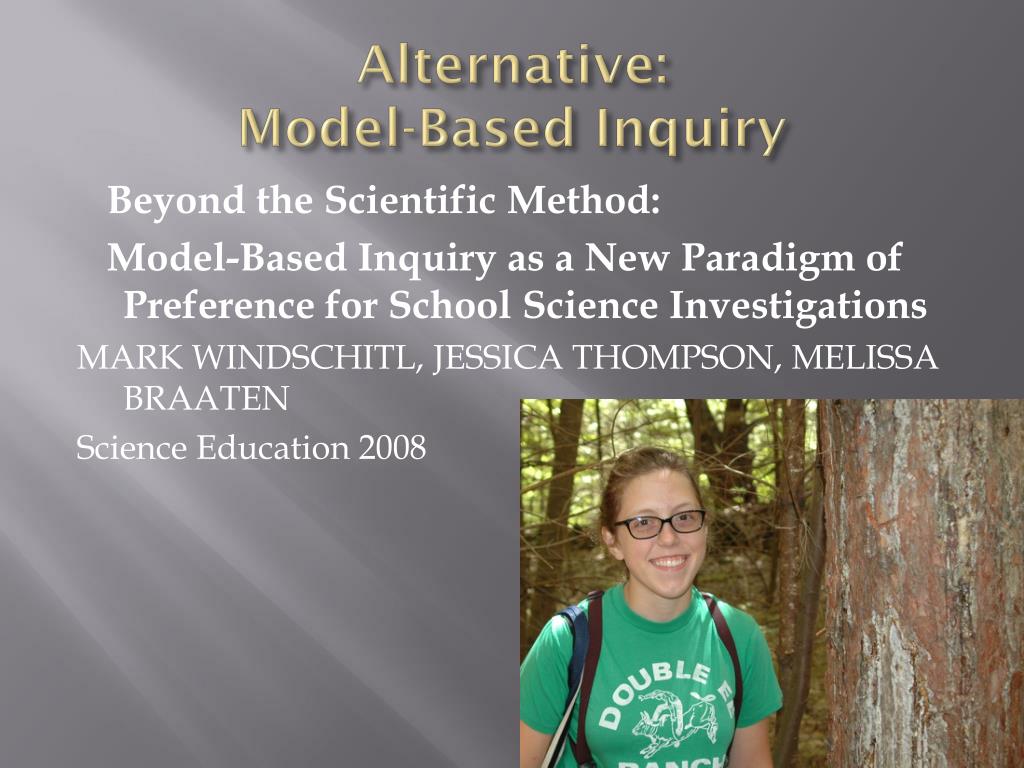 Alternative:
Model-Based Inquiry

Beyond the Scientific Method:

Model-Based Inquiry as a New Paradigm of Preference for School Science Investigations

MARK WINDSCHITL, JESSICA THOMPSON, MELISSA BRAATEN

Science Education 2008

DOUBLE E
RANCH